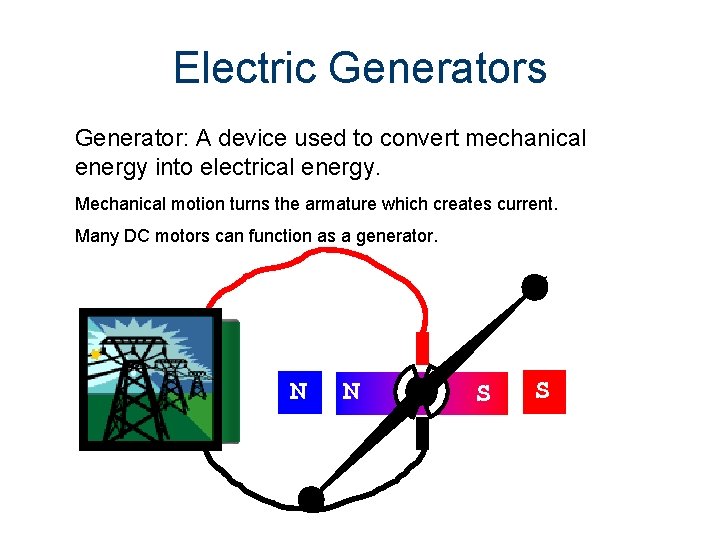 Electric Generators

Generator: A device used to convert mechanical energy into electrical energy.

Mechanical motion turns the armature which creates current.

Many DC motors can function as a generator.

N N S S